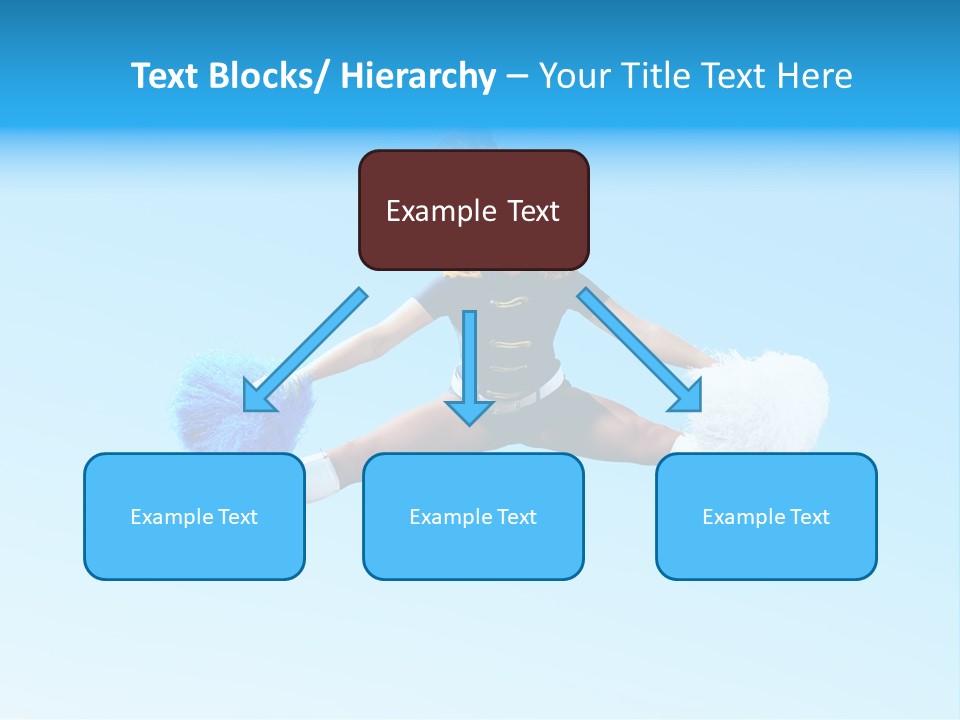 Text Blocks/ Hierarchy – Your Title Text Here

Example Text

Example Text

Example Text

Example Text